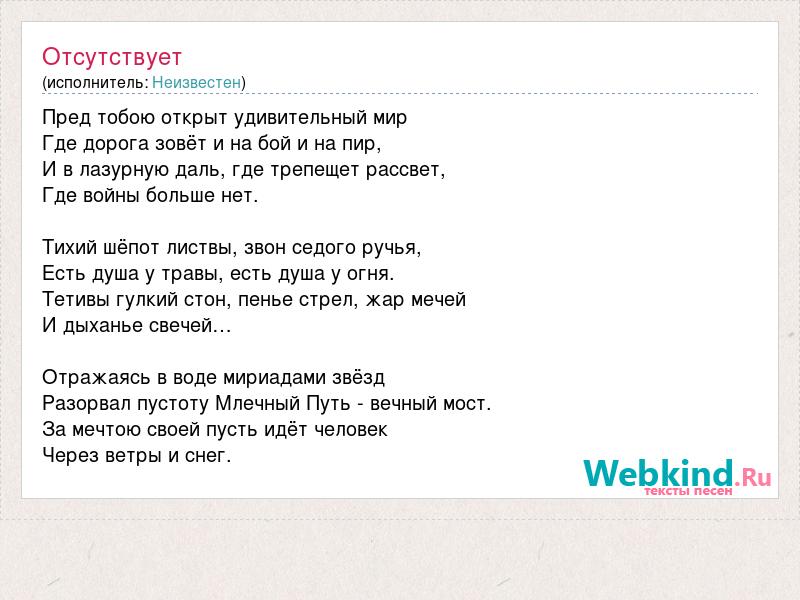 Отсутствует
(исполнитель: Неизвестен)

Пред тобою открыт удивительный мир
Где дорога зовёт и на бой и на пир,
И в лазурную даль, где трепещет рассвет,
Где войны больше нет.

Тихий шёпот листвы, звон седого ручья,
Есть душа у травы, есть душа у огня.
Тетивы гулкий стон, пенье стрел, жар мечей
И дыханье свечей…

Отражаясь в воде мириадами звёзд
Разорвал пустоту Млечный Путь - вечный мост.
За мечтою своей пусть идёт человек
Через ветры и снег.

Webkind.Ru
тексты песен